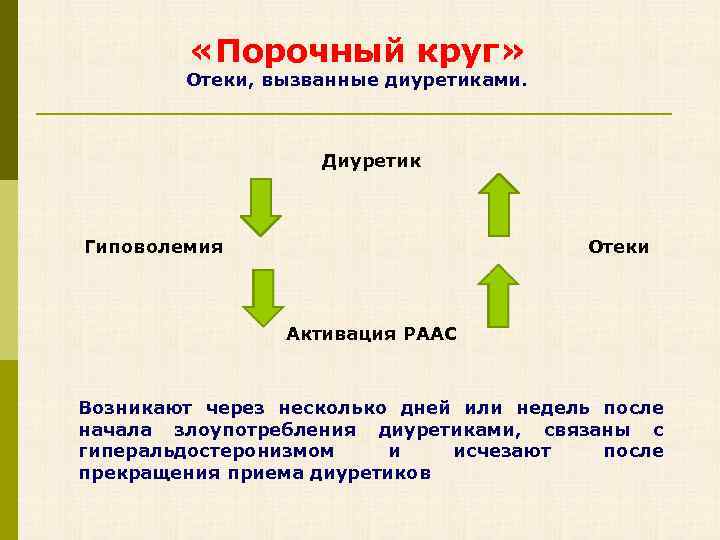 «Порочный круг»
Отеки, вызванные диуретиками.

Диуретик

Гиповолемия

Отеки

Активация РААС

Возникают через несколько дней или недель после начала злоупотребления диуретиками, связаны с гиперальдостеронизмом и исчезают после прекращения приема диуретиков